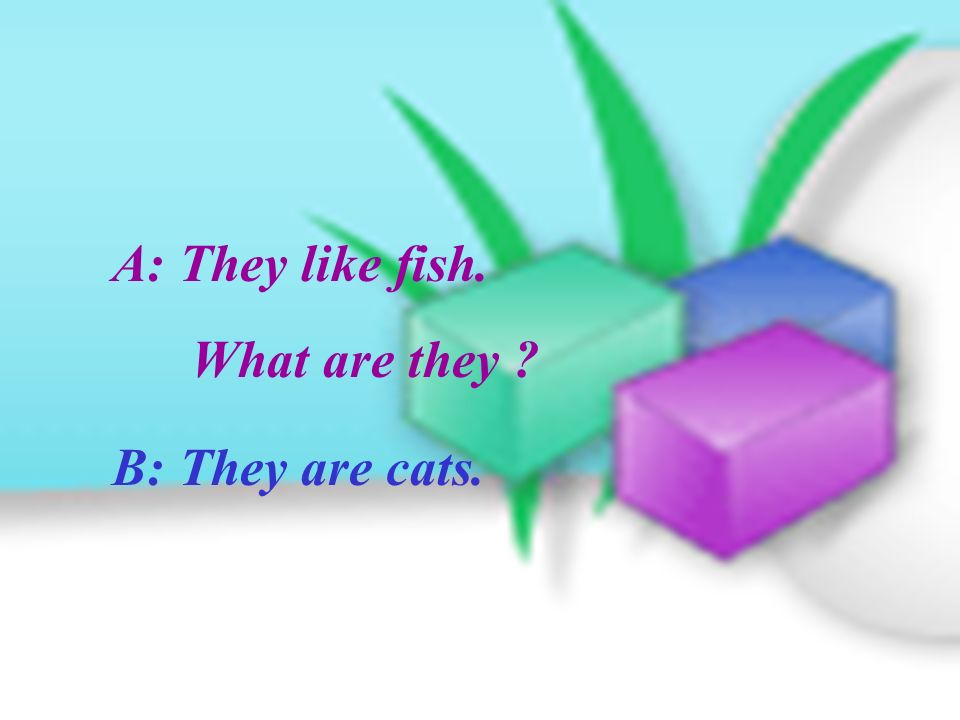 A: They like fish.

What are they ?

B: They are cats.